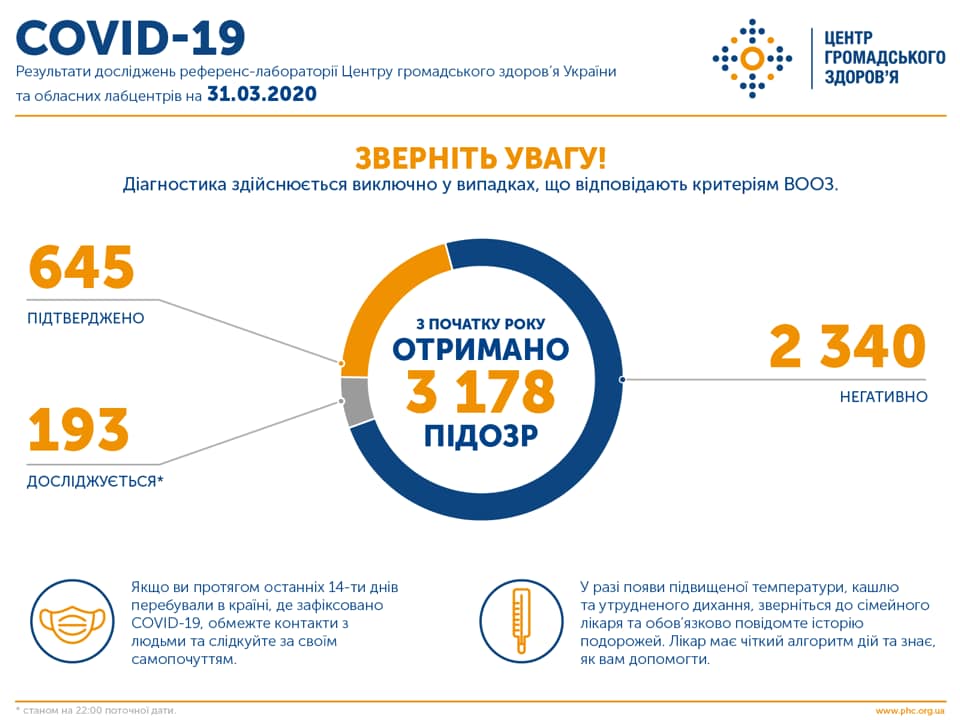 COVID-19
Результати досліджень референс-лабораторії Центру громадського здоров'я України та обласних лабцентрів на 31.03.2020

ЦЕНТР ГРОМАДСЬКОГО ЗДОРОВ'Я

ЗВЕРНІТЬ УВАГУ!
Діагностика здійснюється виключно у випадках, що відповідають критеріям ВООЗ.

645
ПІДТВЕРДЖЕНО

193
ДОСЛІДЖУЄТЬСЯ*

З ПОЧАТКУ РОКУ
ОТРИМАНО
3 178
ПІДОЗР

2 340
НЕГАТИВНО

Якщо ви протягом останніх 14-ти днів перебували в країні, де зафіксовано COVID-19, обмежте контакти з людьми та слідкуйте за своїм самопочуттям.

У разі появи підвищеної температури, кашлю та утрудненого дихання, зверніться до сімейного лікаря та обов'язково повідомте історію подорожей. Лікар має чіткий алгоритм дій та знає, як вам допомогти.

* станом на 22:00 поточної дати.
www.phc.org.ua